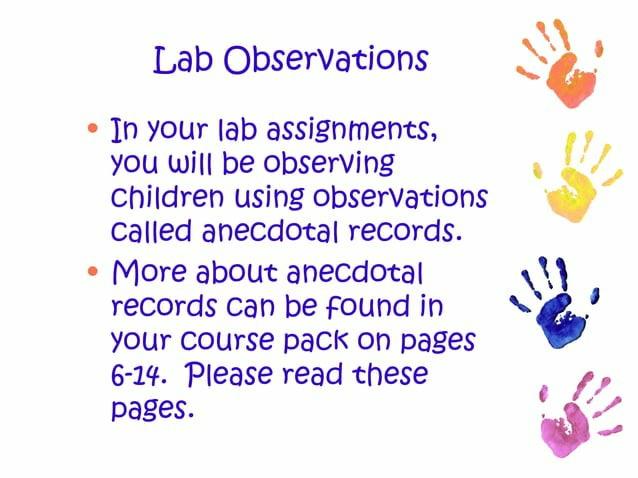 Lab Observations

• In your lab assignments, you will be observing children using observations called anecdotal records.

• More about anecdotal records can be found in your course pack on pages 6-14. Please read these pages.